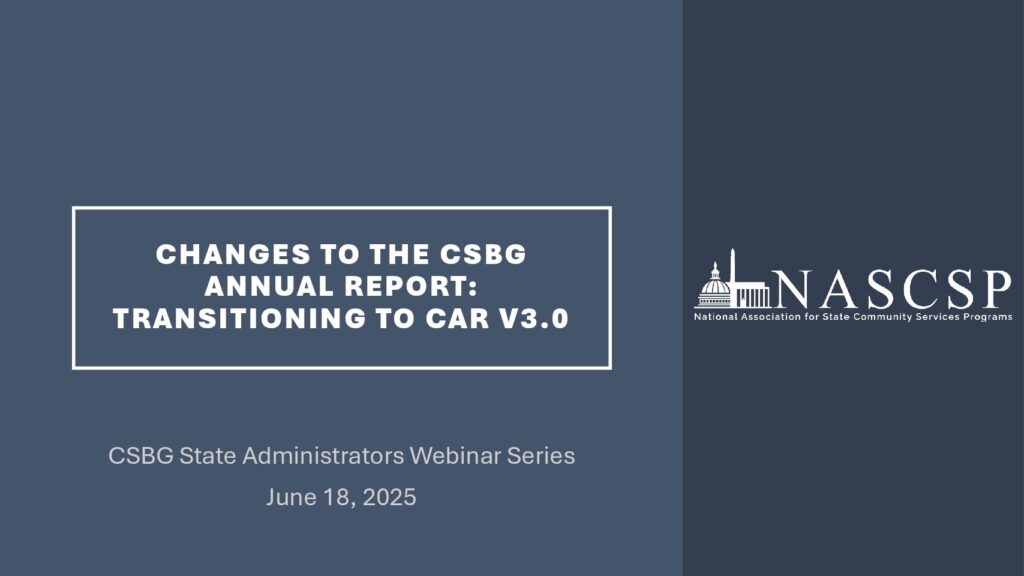 CHANGES TO THE CSBG ANNUAL REPORT: TRANSITIONING TO CAR V3.0

CSBG State Administrators Webinar Series

June 18, 2025

NASCSP
National Association for State Community Services Programs